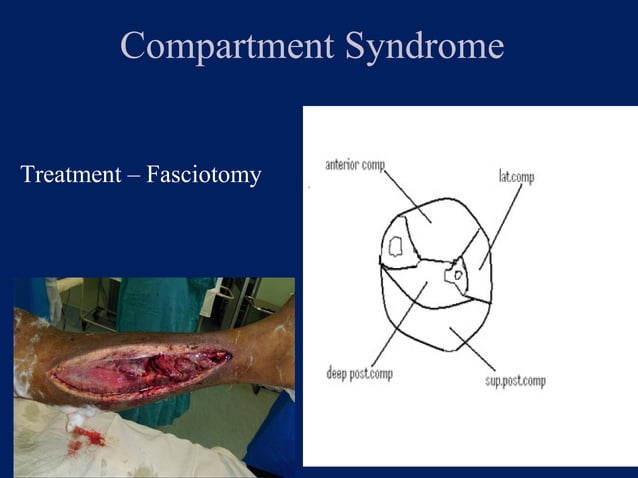 Compartment Syndrome

Treatment – Fasciotomy

anterior comp

lat.comp

deep post.comp

sup.post.comp